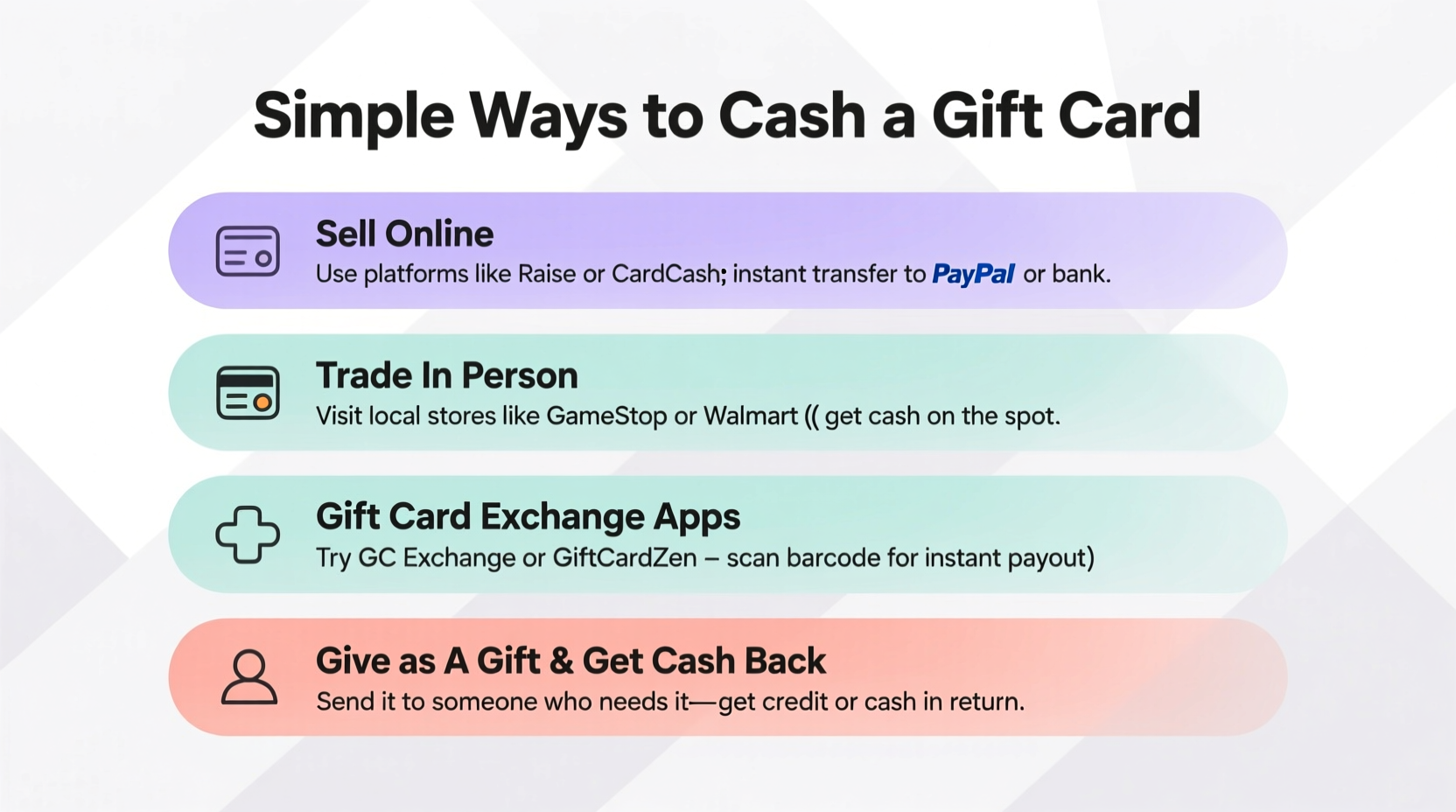 Simple Ways to Cash a Gift Card

Sell Online
Use platforms like Raise or CardCash; instant transfer to PayPal or bank.

Trade In Person
Visit local stores like GameStop or Walmart (( get cash on the spot.

Gift Card Exchange Apps
Try GC Exchange or GiftCardZen – scan barcode for instant payout)

Give as A Gift & Get Cash Back
Send it to someone who needs it—get credit or cash in return.